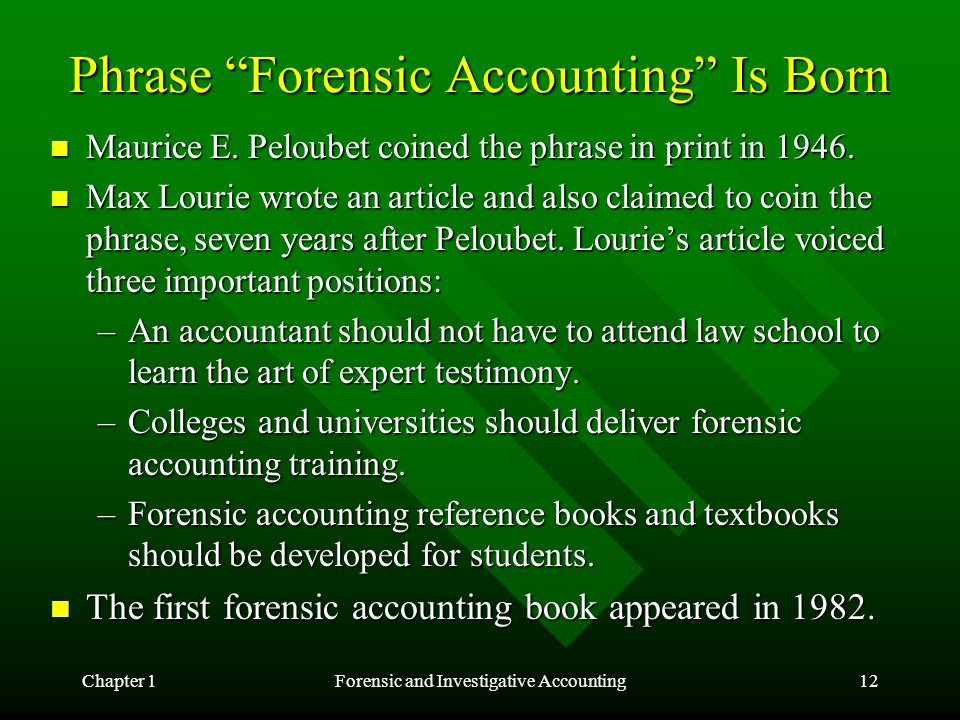 Phrase “Forensic Accounting” Is Born

- Maurice E. Peloubet coined the phrase in print in 1946.
- Max Lourie wrote an article and also claimed to coin the phrase, seven years after Peloubet. Lourie’s article voiced three important positions:
  – An accountant should not have to attend law school to learn the art of expert testimony.
  – Colleges and universities should deliver forensic accounting training.
  – Forensic accounting reference books and textbooks should be developed for students.
- The first forensic accounting book appeared in 1982.

Chapter 1 Forensic and Investigative Accounting 12